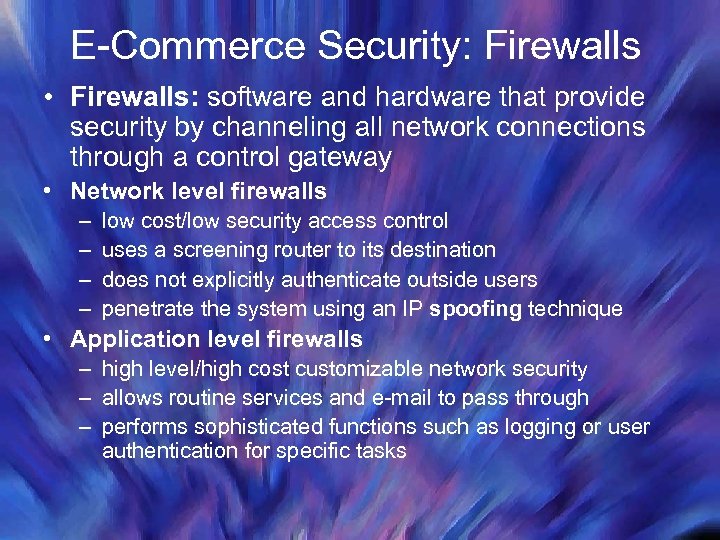 E-Commerce Security: Firewalls

• Firewalls: software and hardware that provide security by channeling all network connections through a control gateway

• Network level firewalls
– low cost/low security access control
– uses a screening router to its destination
– does not explicitly authenticate outside users
– penetrate the system using an IP spoofing technique

• Application level firewalls
– high level/high cost customizable network security
– allows routine services and e-mail to pass through
– performs sophisticated functions such as logging or user authentication for specific tasks